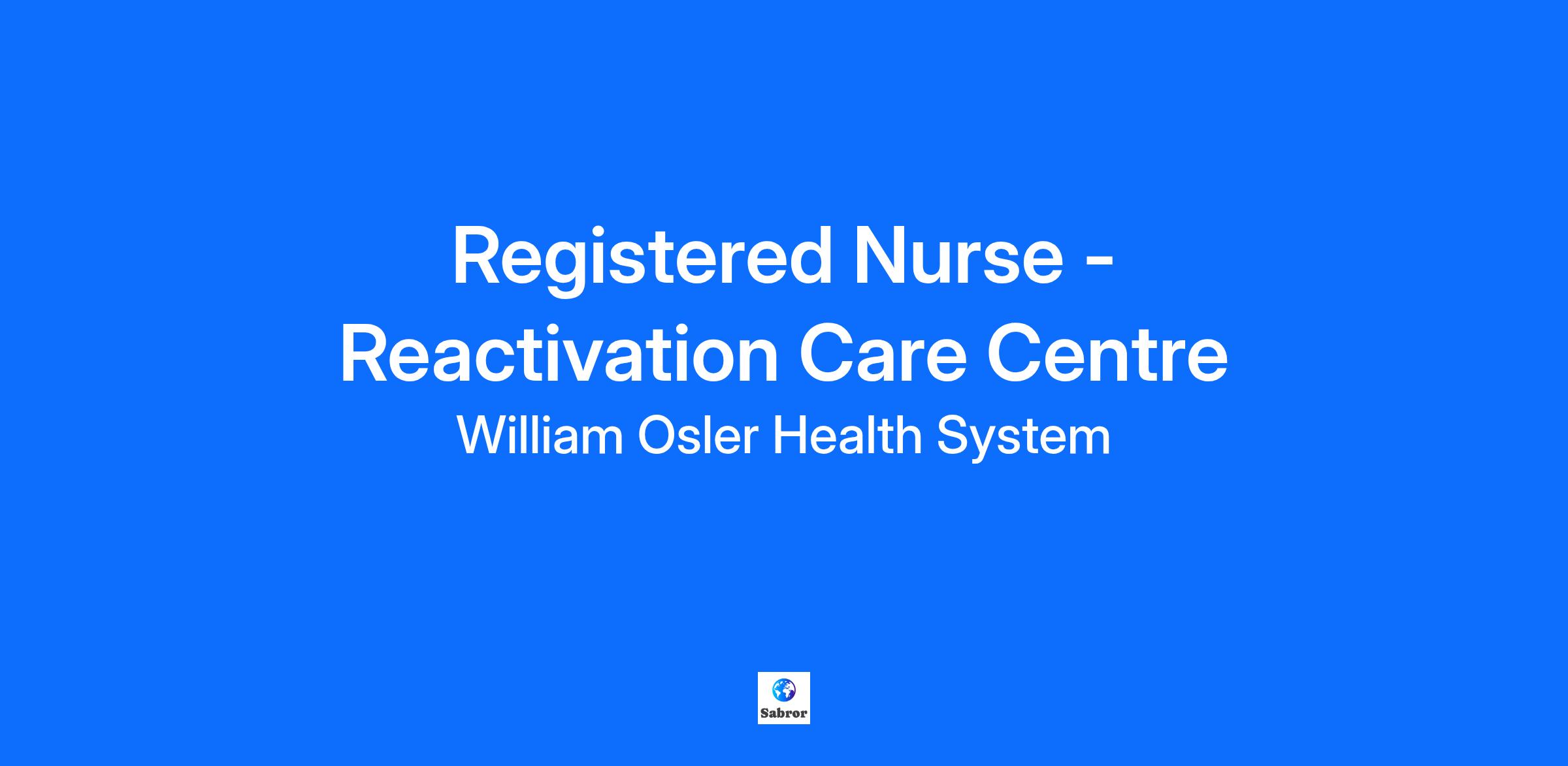 Registered Nurse - Reactivation Care Centre

William Osler Health System

Sabror